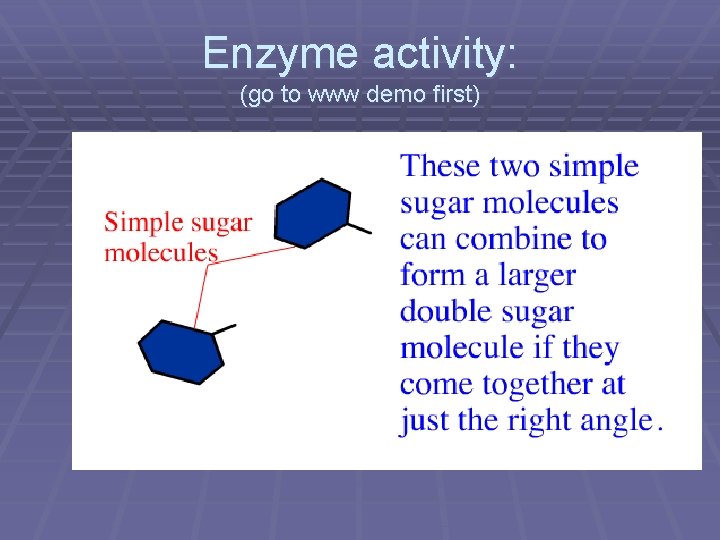 Enzyme activity:
(go to www demo first)

Simple sugar molecules

These two simple sugar molecules can combine to form a larger double sugar molecule if they come together at just the right angle.